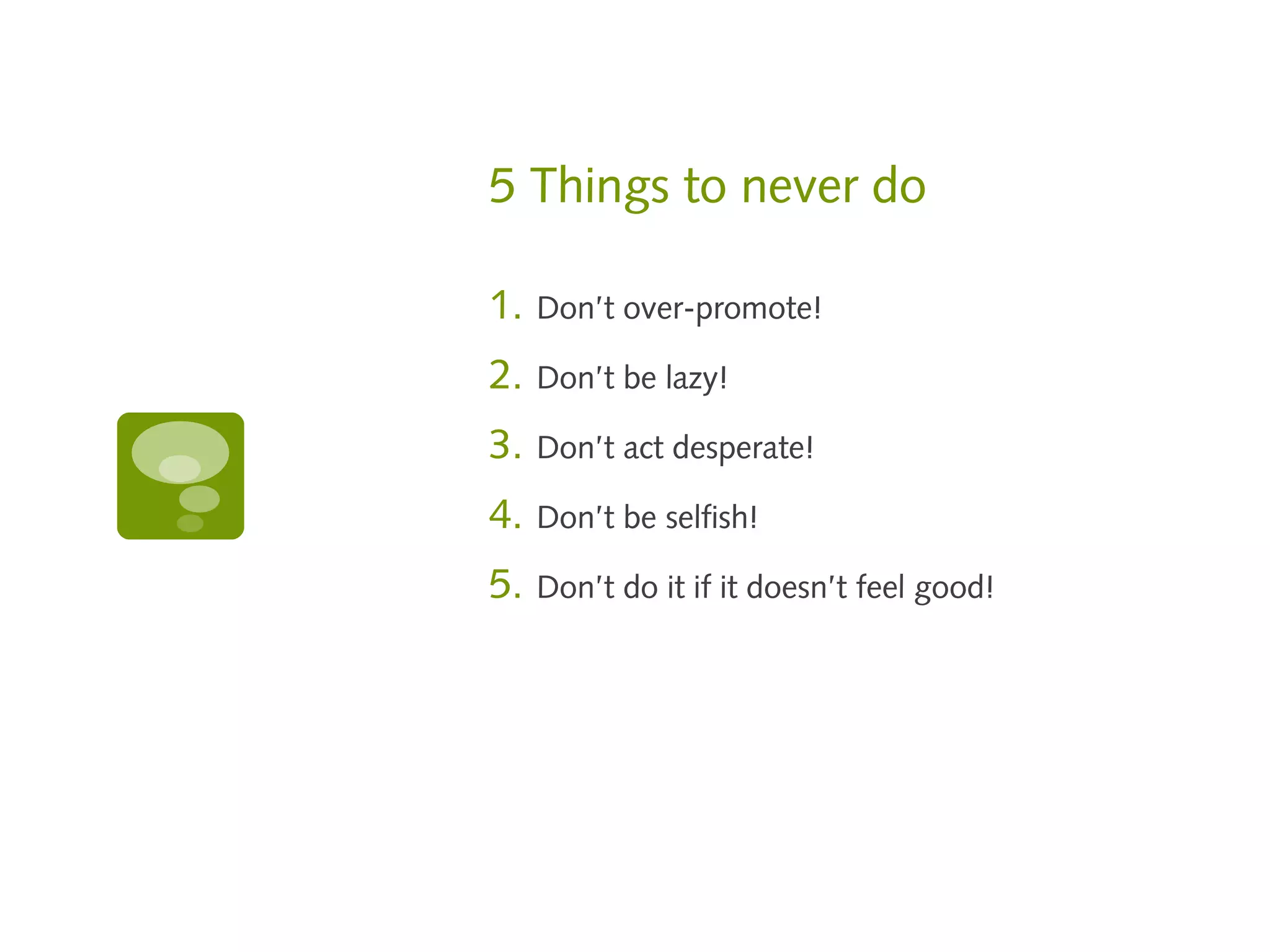 5 Things to never do

1. Don't over-promote!
2. Don't be lazy!
3. Don't act desperate!
4. Don't be selfish!
5. Don't do it if it doesn't feel good!